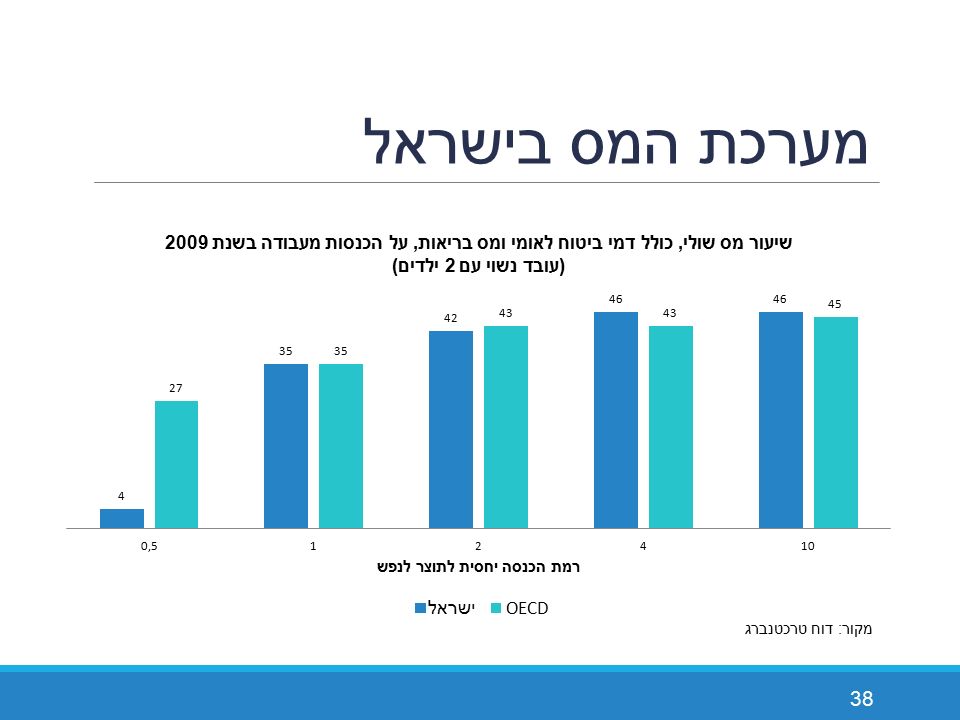 מערכת המס בישראל

שיעור מס שולי, כולל דמי ביטוח לאומי ומס בריאות, על הכנסות מעבודה בשנת 2009
(עובד נשוי עם 2 ילדים)

4
27
35
35
42
43
46
43
46
45

0,5
1
2
4
10

רמת הכנסה יחסית לתוצר לנפש

ישראל
OECD

מקור: דוח טרכטנברג

38